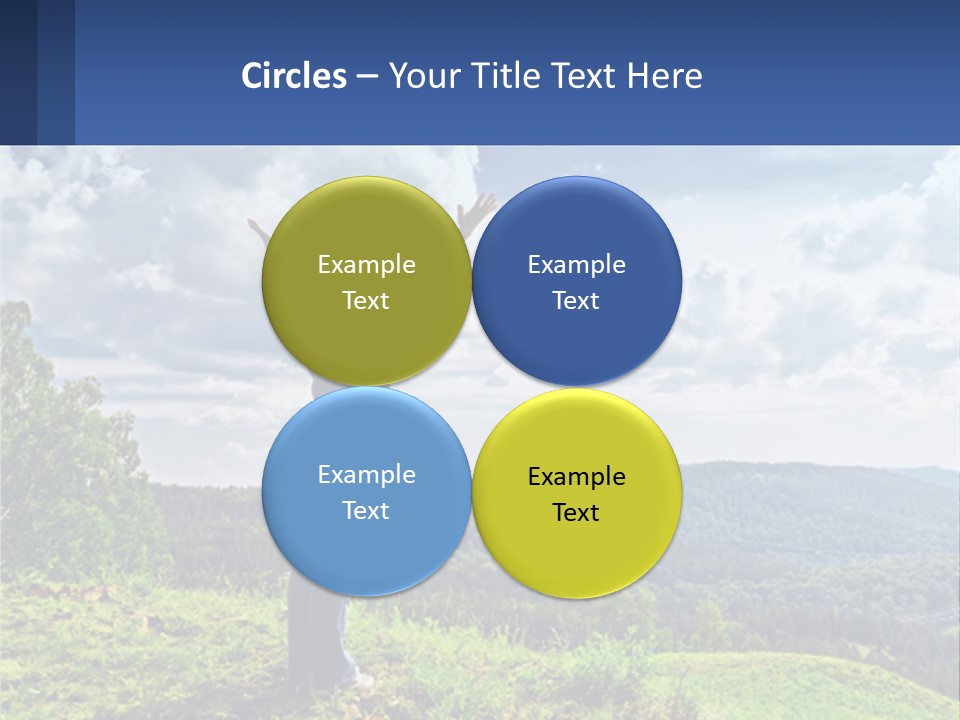 Circles – Your Title Text Here

Example Text

Example Text

Example Text

Example Text